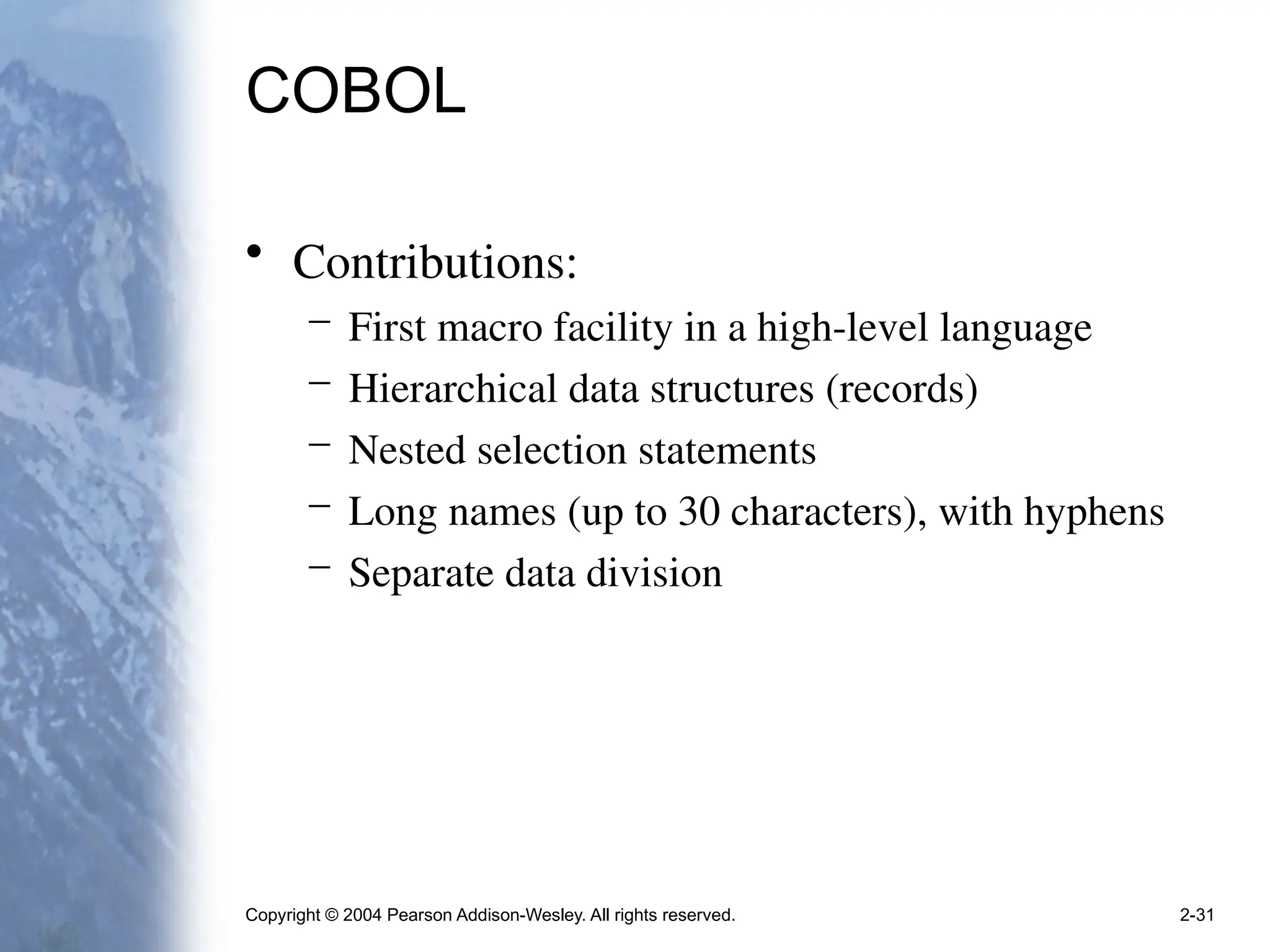 COBOL

• Contributions:
  – First macro facility in a high-level language
  – Hierarchical data structures (records)
  – Nested selection statements
  – Long names (up to 30 characters), with hyphens
  – Separate data division

Copyright © 2004 Pearson Addison-Wesley. All rights reserved.

2-31